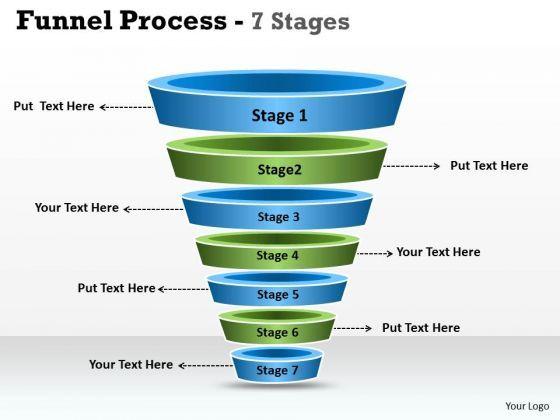 Funnel Process - 7 Stages

Put Text Here

Stage 1

Stage2

Put Text Here

Your Text Here

Stage 3

Stage 4

Your Text Here

Put Text Here

Stage 5

Stage 6

Put Text Here

Your Text Here

Stage 7

Your Logo